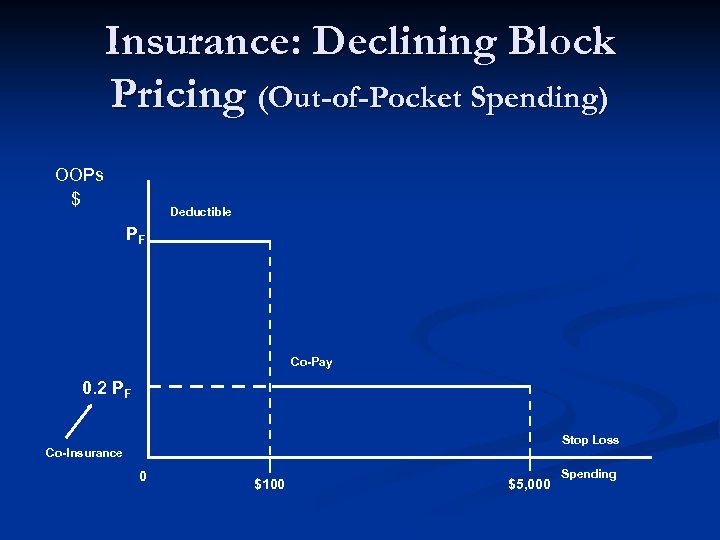 Insurance: Declining Block Pricing (Out-of-Pocket Spending)

OOPs
$

Deductible

$P_F$

Co-Pay

$0.2\ P_F$

Co-Insurance

Stop Loss

0

$100

$5,000

Spending